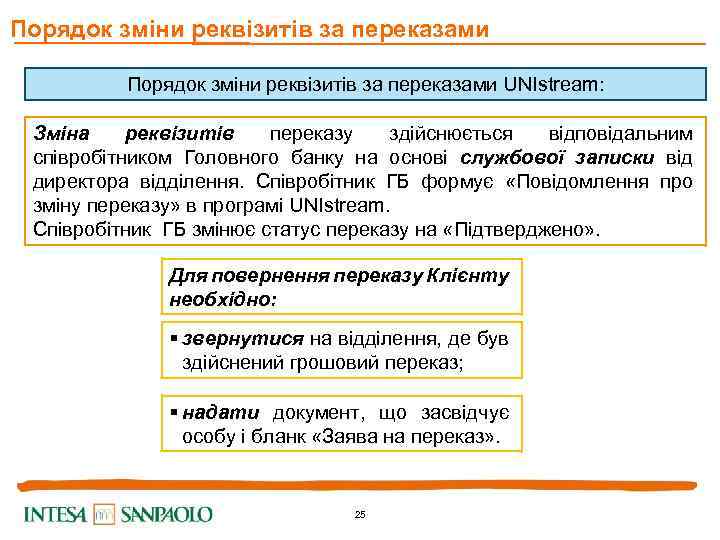 Порядок зміни реквізитів за переказами

Порядок зміни реквізитів за переказами UNIstream:

Зміна реквізитів переказу здійснюється відповідальним співробітником Головного банку на основі службової записки від директора відділення. Співробітник ГБ формує «Повідомлення про зміну переказу» в програмі UNIstream.
Співробітник ГБ змінює статус переказу на «Підтверджено».

Для повернення переказу Клієнту необхідно:

▪ звернутися на відділення, де був здійснений грошовий переказ;

▪ надати документ, що засвідчує особу і бланк «Заява на переказ».

INTESA SANPAOLO

25